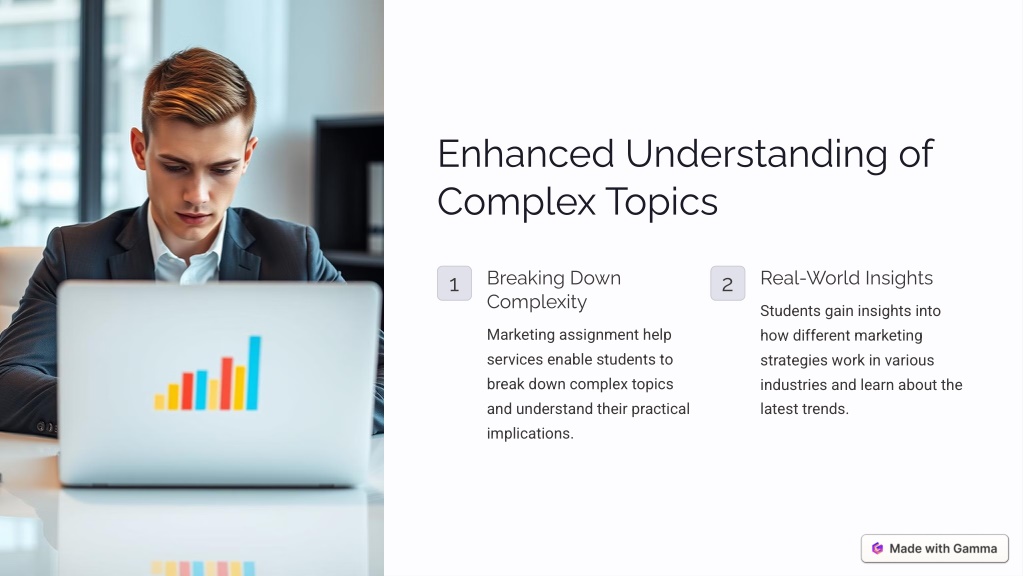 Enhanced Understanding of Complex Topics

1

Breaking Down Complexity

Marketing assignment help services enable students to break down complex topics and understand their practical implications.

2

Real-World Insights

Students gain insights into how different marketing strategies work in various industries and learn about the latest trends.

Made with Gamma